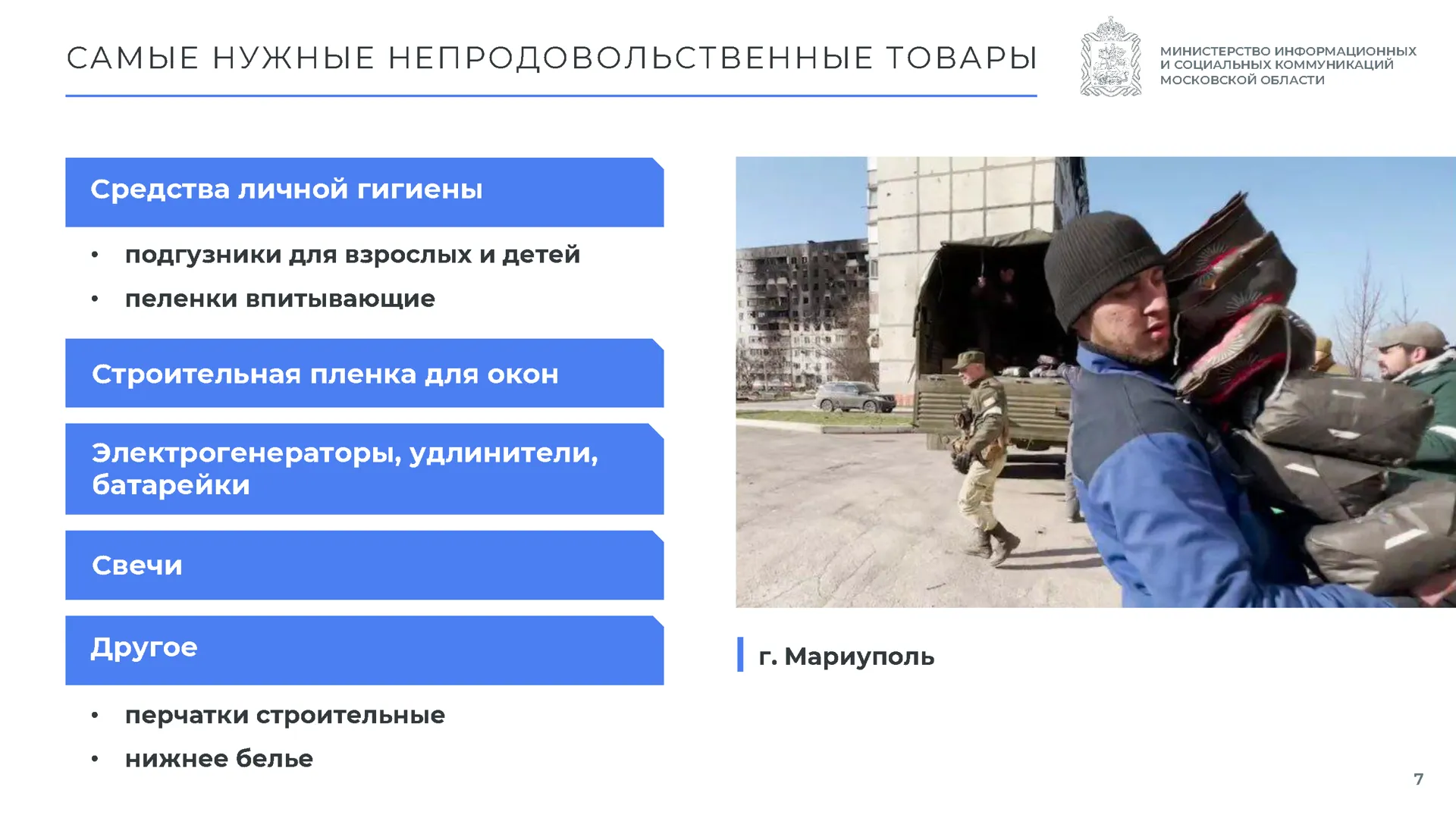 САМЫЕ НУЖНЫЕ НЕПРОДОВОЛЬСТВЕННЫЕ ТОВАРЫ

МИНИСТЕРСТВО ИНФОРМАЦИОННЫХ И СОЦИАЛЬНЫХ КОММУНИКАЦИЙ МОСКОВСКОЙ ОБЛАСТИ

Средства личной гигиены

• подгузники для взрослых и детей
• пеленки впитывающие

Строительная пленка для окон

Электрогенераторы, удлинители, батарейки

Свечи

Другое

• перчатки строительные
• нижнее белье

г. Мариуполь

7